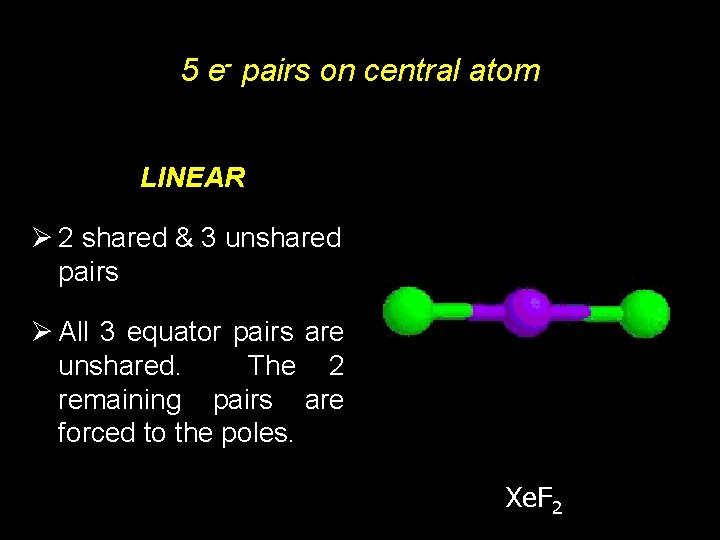 5 $e^-$ pairs on central atom

LINEAR

➢ 2 shared & 3 unshared pairs

➢ All 3 equator pairs are unshared. The 2 remaining pairs are forced to the poles.

$XeF_2$